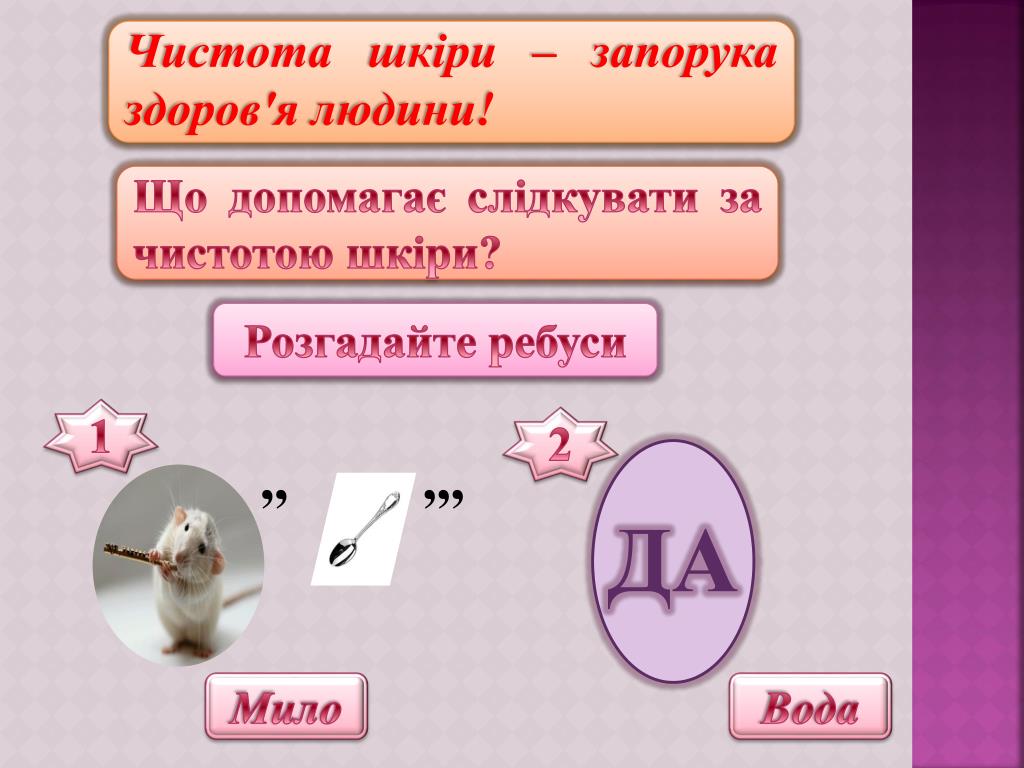 Чистота шкіри – запорука здоров'я людини!

Що допомагає слідкувати за чистотою шкіри?

Розгадайте ребуси

1

,,

,,,

2

ДА

Мило

Вода